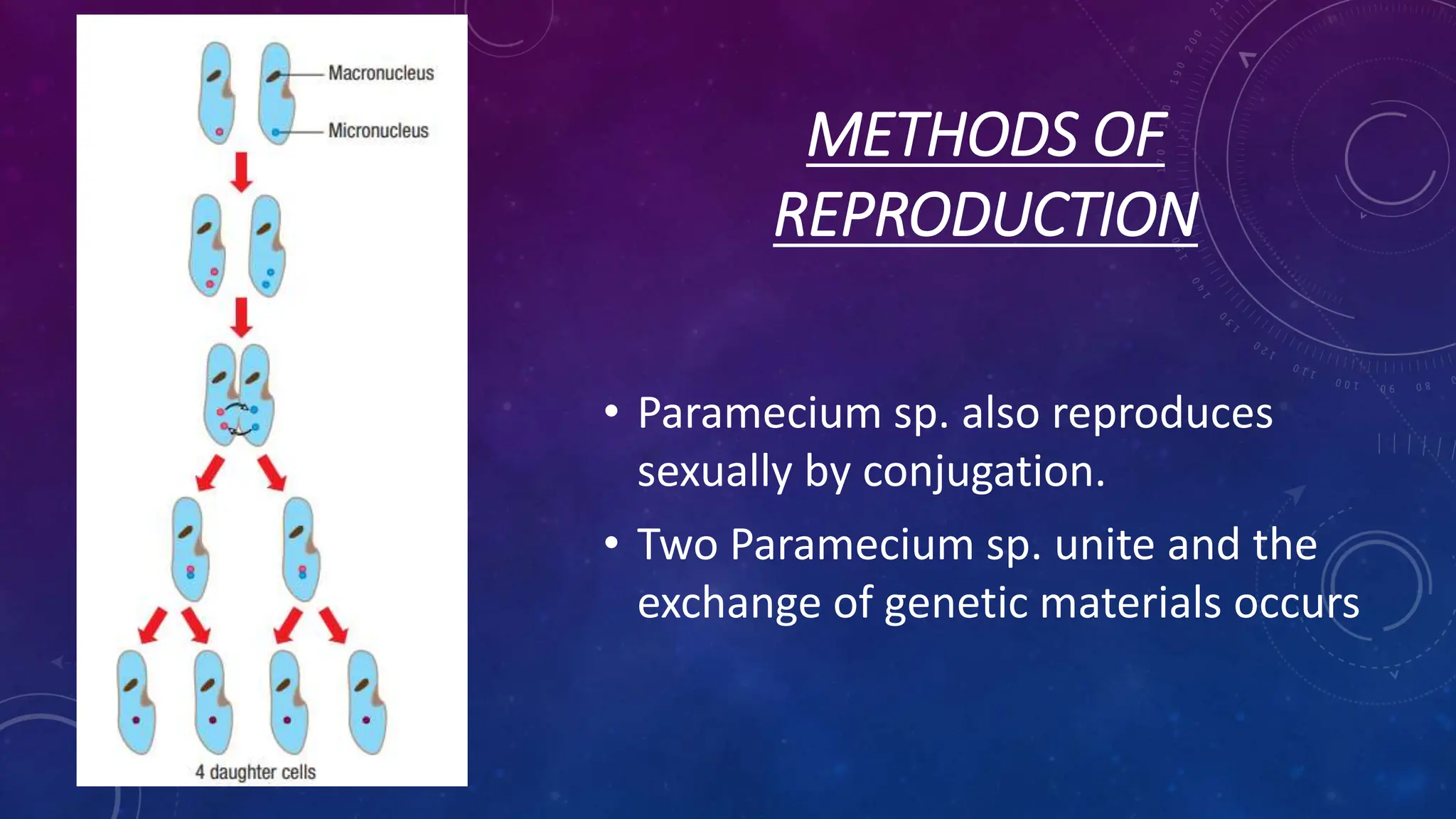 Macronucleus

Micronucleus

4 daughter cells

METHODS OF REPRODUCTION

• Paramecium sp. also reproduces sexually by conjugation.

• Two Paramecium sp. unite and the exchange of genetic materials occurs